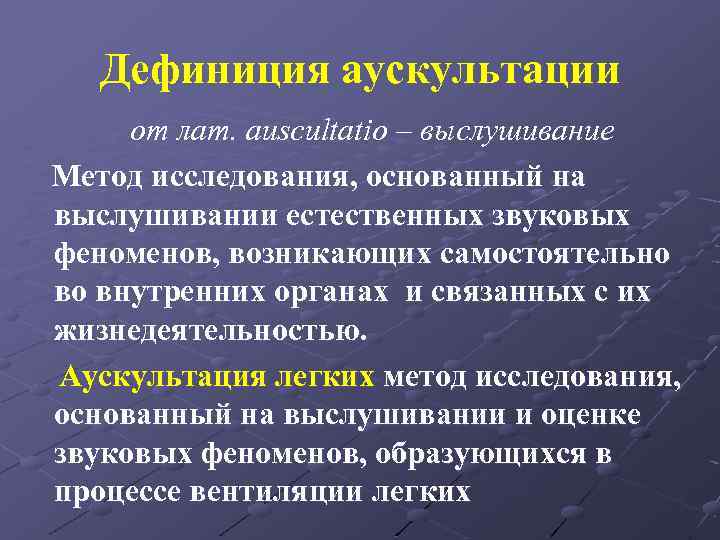 Дефиниция аускультации

от лат. auscultatio – выслушивание

Метод исследования, основанный на выслушивании естественных звуковых феноменов, возникающих самостоятельно во внутренних органах и связанных с их жизнедеятельностью.

Аускультация легких метод исследования, основанный на выслушивании и оценке звуковых феноменов, образующихся в процессе вентиляции легких